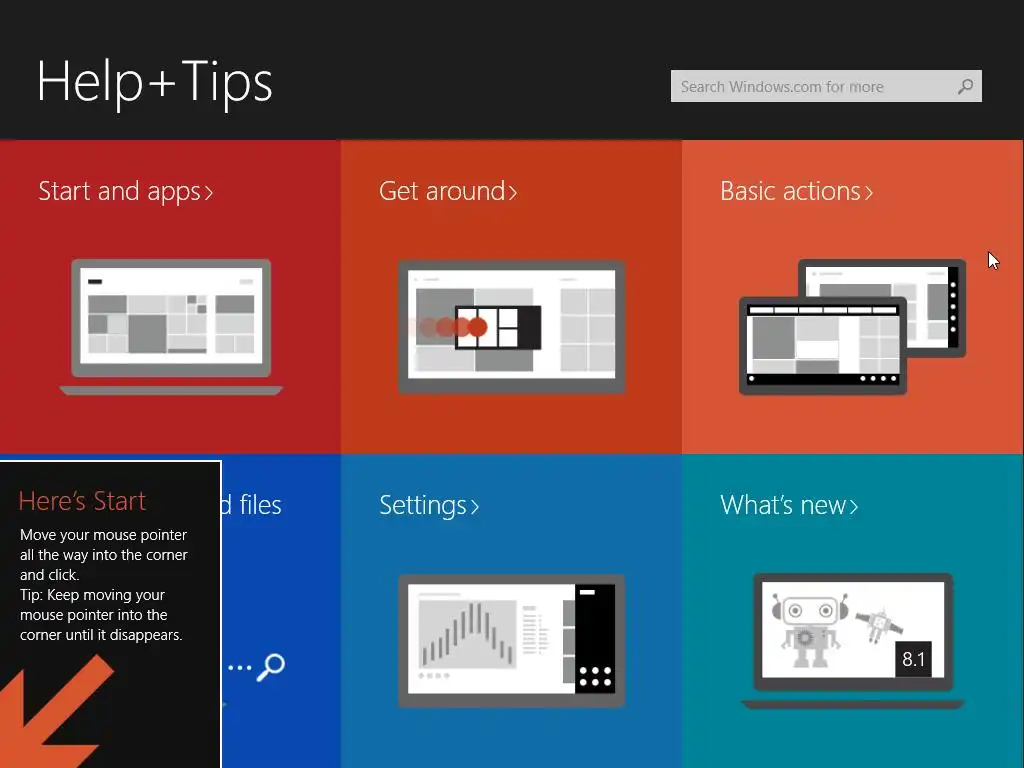 Help+Tips

Search Windows.com for more

Start and apps›

Get around›

Basic actions›

Here's Start

Move your mouse pointer all the way into the corner and click.
Tip: Keep moving your mouse pointer into the corner until it disappears.

d files

Settings›

What's new›

8.1